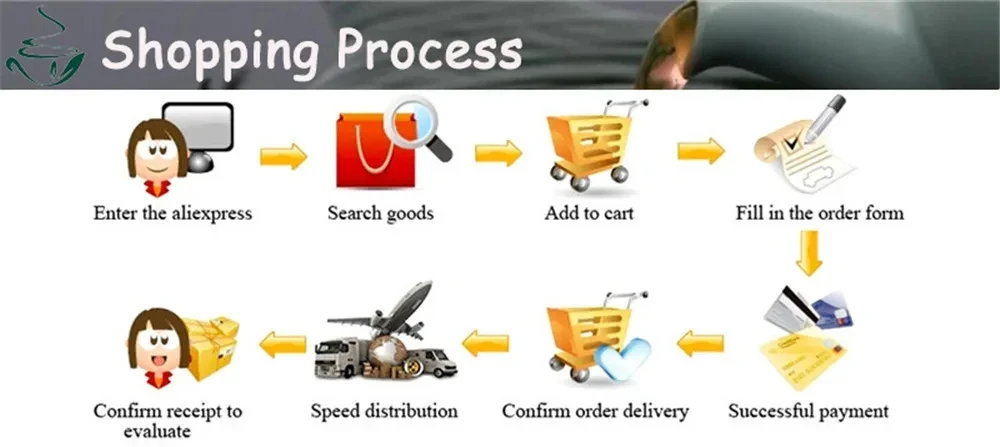 Shopping Process

Enter the aliexpress

Search goods

Add to cart

Fill in the order form

Successful payment

Confirm order delivery

Speed distribution

Confirm receipt to evaluate